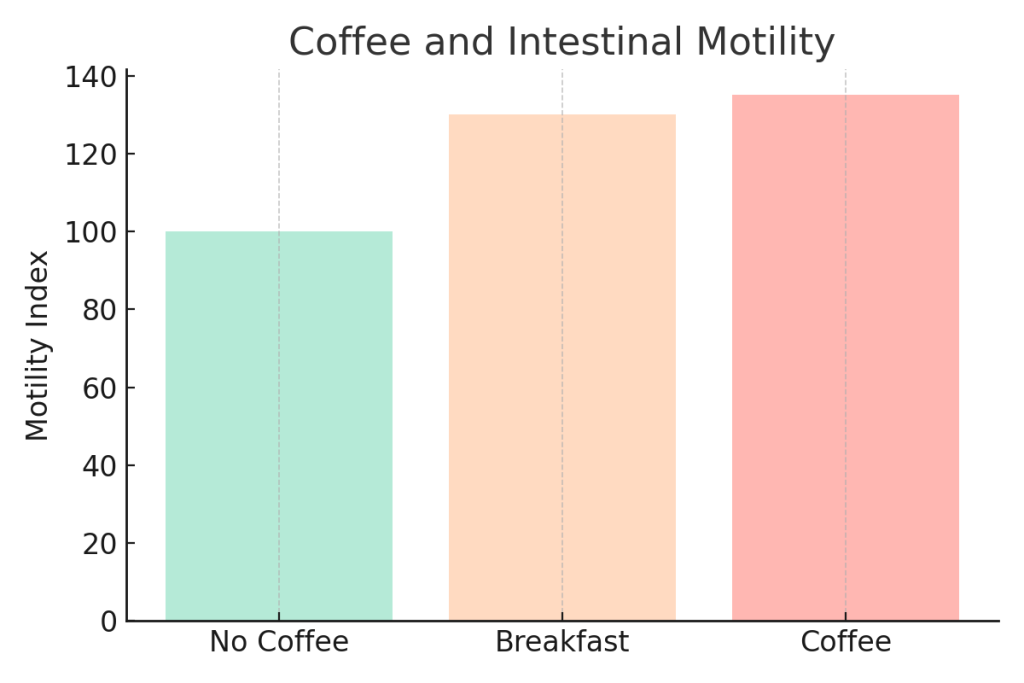 Coffee and Intestinal Motility

Motility Index

140
120
100
80
60
40
20
0

No Coffee
Breakfast
Coffee